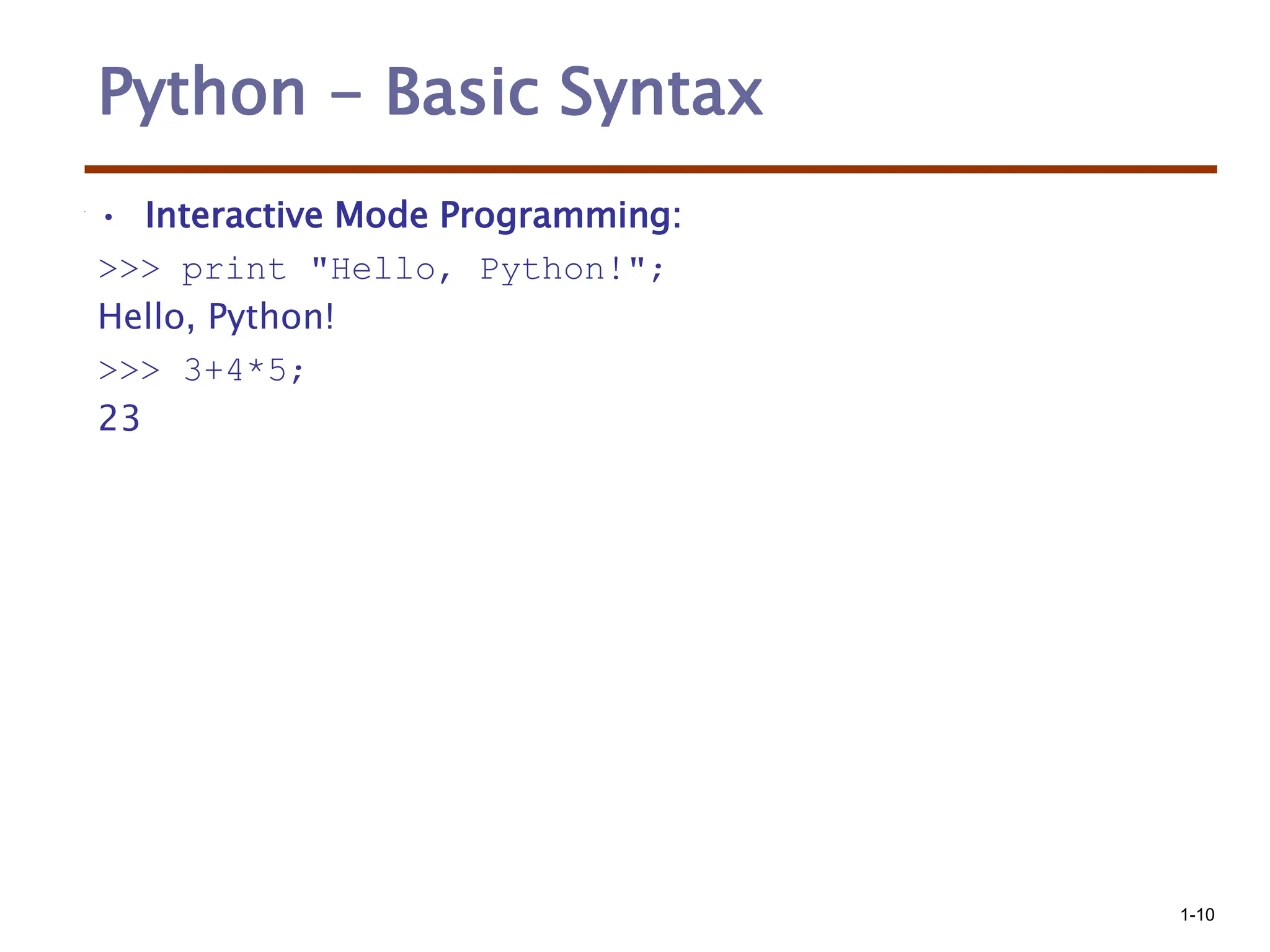 Python – Basic Syntax

• Interactive Mode Programming:

>>> print "Hello, Python!";

Hello, Python!

>>> 3+4*5;

23

1-10